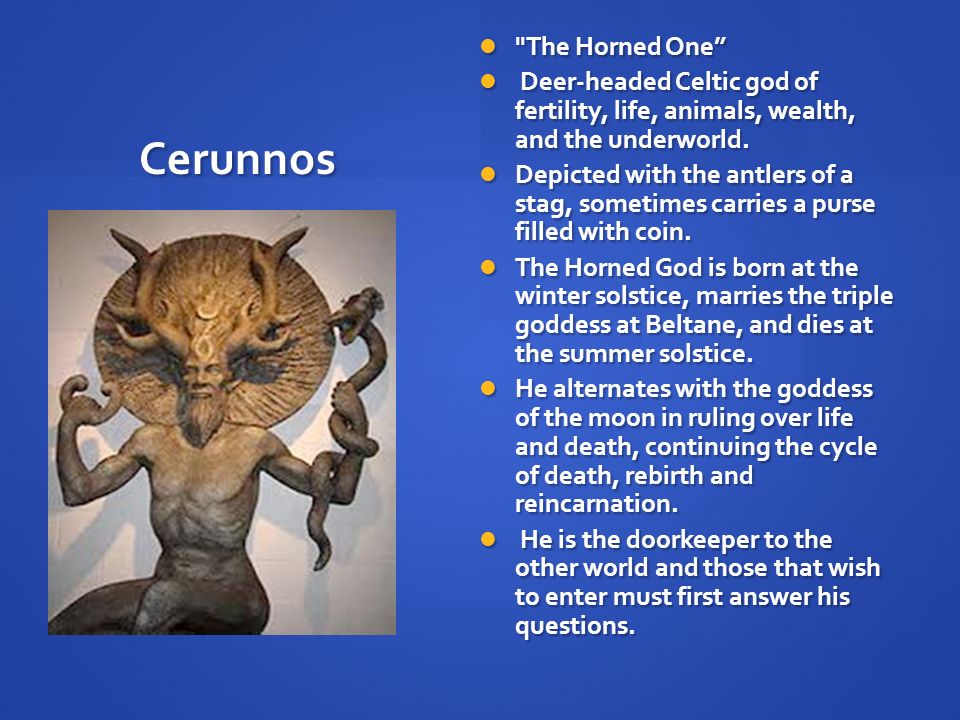 Cerunnos

- "The Horned One”
- Deer-headed Celtic god of fertility, life, animals, wealth, and the underworld.
- Depicted with the antlers of a stag, sometimes carries a purse filled with coin.
- The Horned God is born at the winter solstice, marries the triple goddess at Beltane, and dies at the summer solstice.
- He alternates with the goddess of the moon in ruling over life and death, continuing the cycle of death, rebirth and reincarnation.
- He is the doorkeeper to the other world and those that wish to enter must first answer his questions.